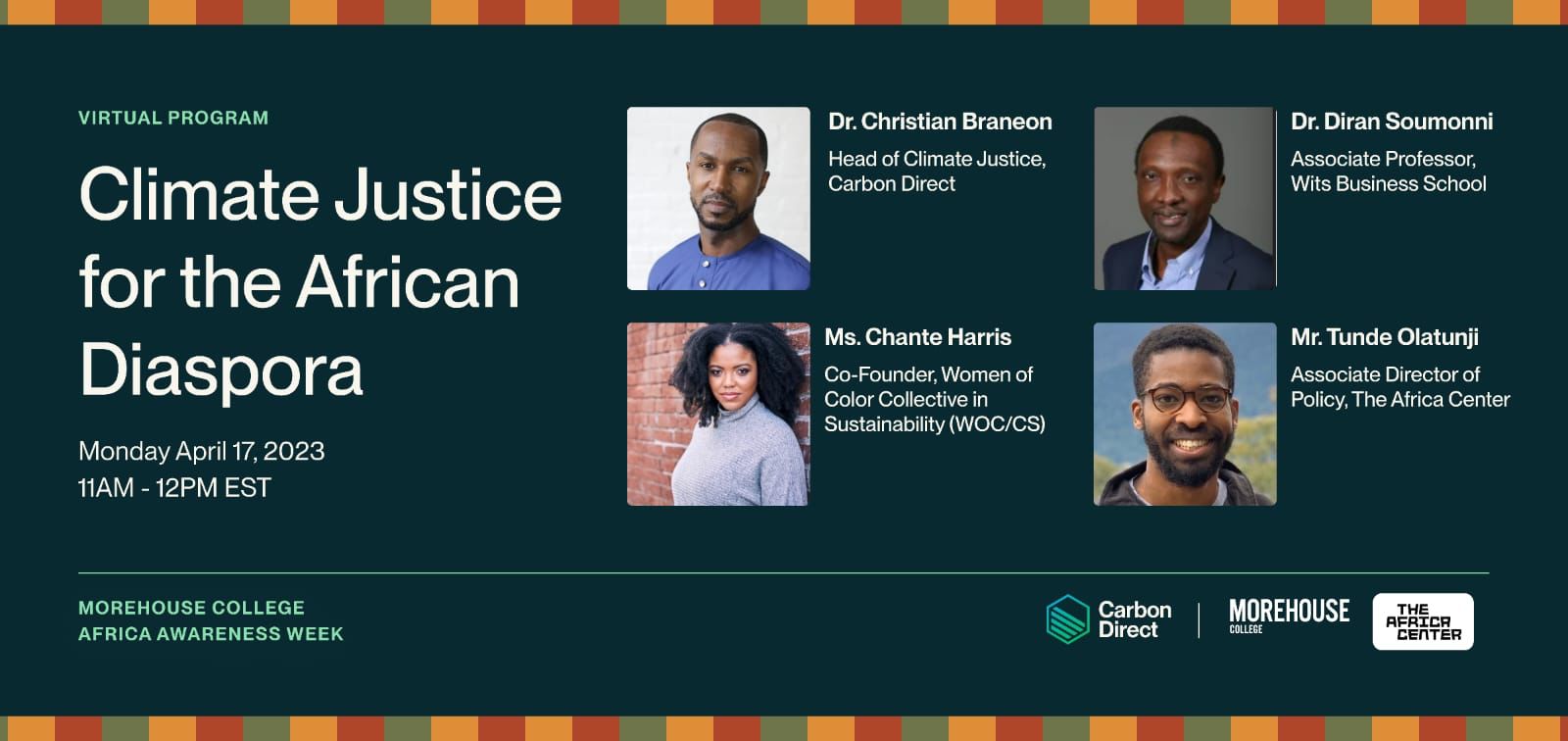 VIRTUAL PROGRAM

Climate Justice for the African Diaspora

Monday April 17, 2023
11AM - 12PM EST

Dr. Christian Braneon
Head of Climate Justice, Carbon Direct

Dr. Diran Soumonni
Associate Professor, Wits Business School

Ms. Chante Harris
Co-Founder, Women of Color Collective in Sustainability (WOC/CS)

Mr. Tunde Olatunji
Associate Director of Policy, The Africa Center

MOREHOUSE COLLEGE
AFRICA AWARENESS WEEK

Carbon Direct

MOREHOUSE COLLEGE

THE AFRICA CENTER